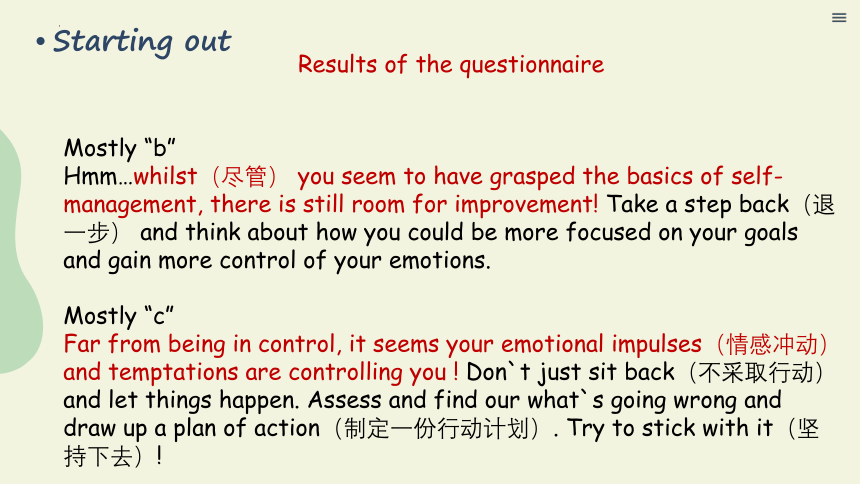 • Starting out

Results of the questionnaire

Mostly “b”
Hmm…whilst（尽管） you seem to have grasped the basics of self-management, there is still room for improvement! Take a step back（退一步） and think about how you could be more focused on your goals and gain more control of your emotions.

Mostly “c”
Far from being in control, it seems your emotional impulses（情感冲动） and temptations are controlling you ! Don`t just sit back（不采取行动） and let things happen. Assess and find our what`s going wrong and draw up a plan of action（制定一份行动计划）. Try to stick with it（坚持下去）!